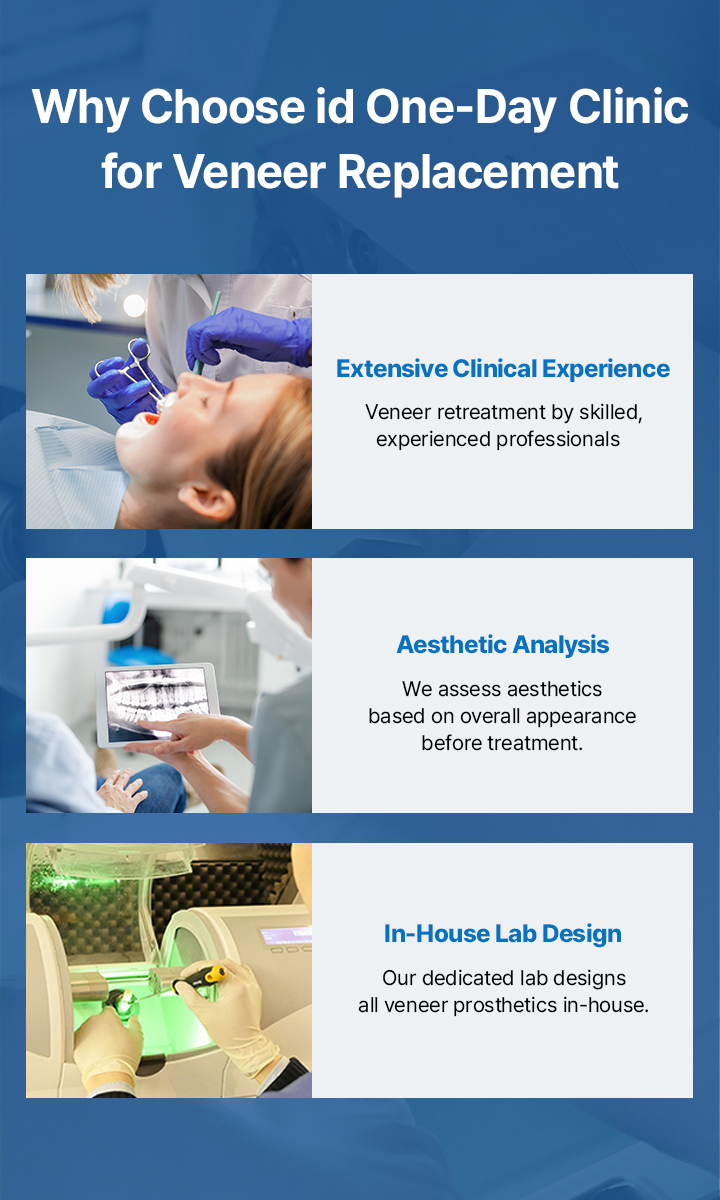 Why Choose id One-Day Clinic for Veneer Replacement

Extensive Clinical Experience

Veneer retreatment by skilled, experienced professionals

Aesthetic Analysis

We assess aesthetics based on overall appearance before treatment.

In-House Lab Design

Our dedicated lab designs all veneer prosthetics in-house.